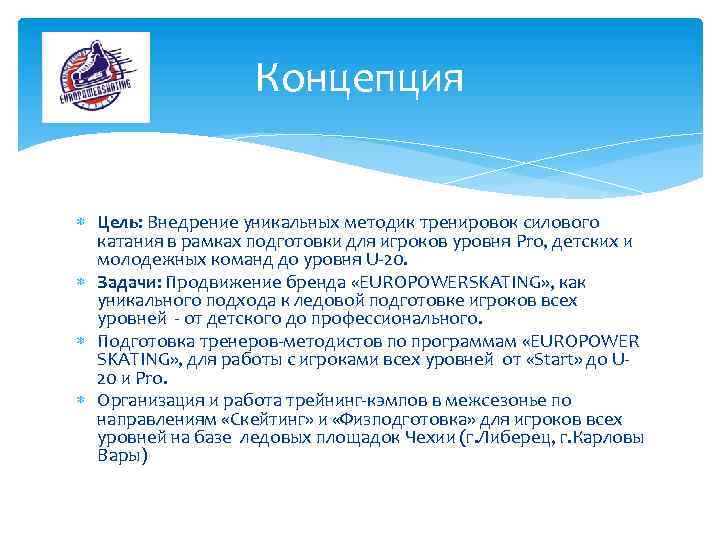 EUROPOWERSKATING

Концепция

Цель: Внедрение уникальных методик тренировок силового катания в рамках подготовки для игроков уровня Pro, детских и молодежных команд до уровня U-20.

Задачи: Продвижение бренда «EUROPOWERSKATING», как уникального подхода к ледовой подготовке игроков всех уровней - от детского до профессионального.

Подготовка тренеров-методистов по программам «EUROPOWER SKATING», для работы с игроками всех уровней от «Start» до U-20 и Pro.

Организация и работа трейнинг-кэмпов в межсезонье по направлениям «Скейтинг» и «Физподготовка» для игроков всех уровней на базе ледовых площадок Чехии (г.Либерец, г.Карловы Вары)